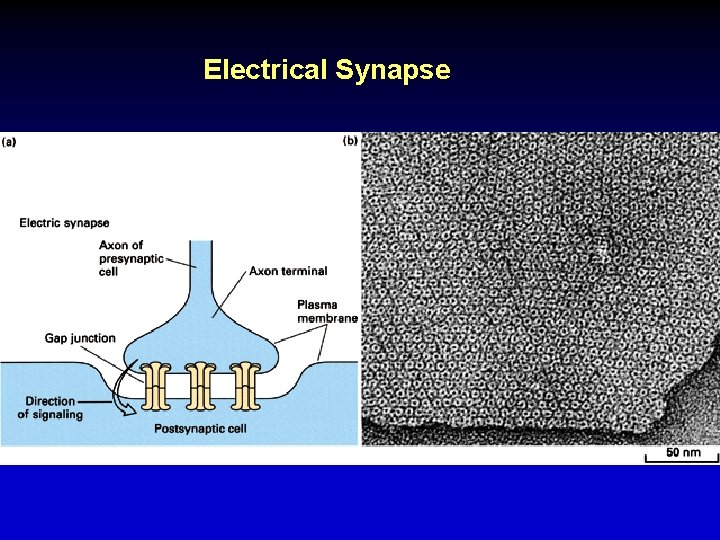 Electrical Synapse

(a)

Electric synapse

Axon of presynaptic cell

Axon terminal

Plasma membrane

Gap junction

Direction of signaling

Postsynaptic cell

(b)

50 nm